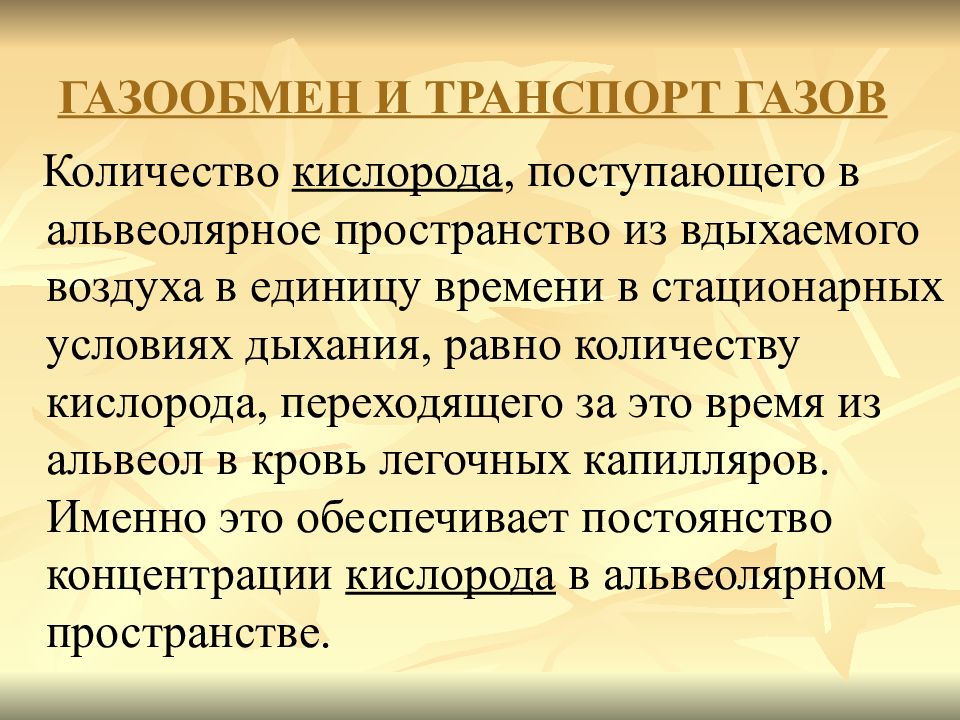 ГАЗООБМЕН И ТРАНСПОРТ ГАЗОВ

Количество кислорода, поступающего в альвеолярное пространство из вдыхаемого воздуха в единицу времени в стационарных условиях дыхания, равно количеству кислорода, переходящего за это время из альвеол в кровь легочных капилляров. Именно это обеспечивает постоянство концентрации кислорода в альвеолярном пространстве.